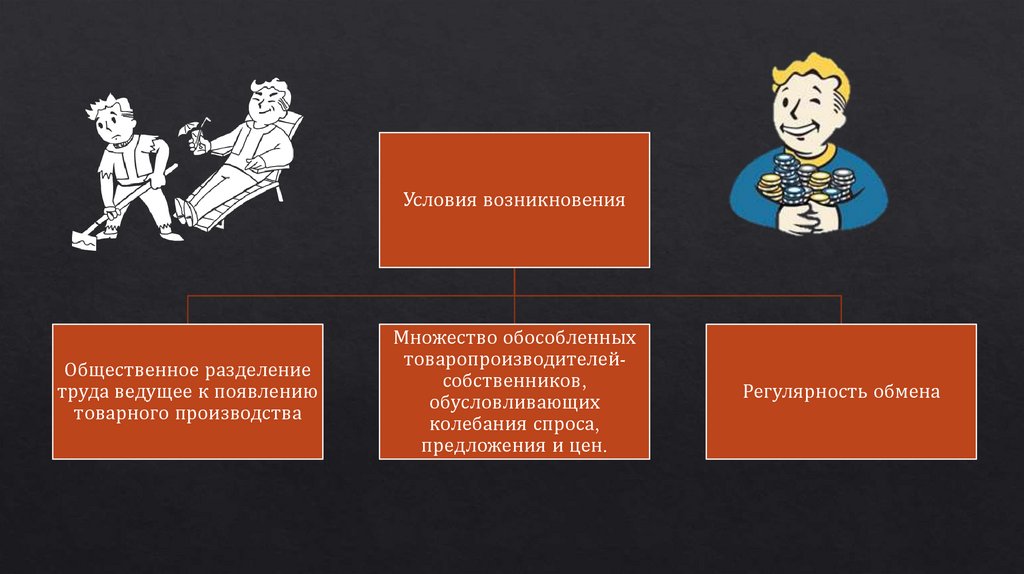 Условия возникновения

Общественное разделение труда ведущее к появлению товарного производства

Множество обособленных товаропроизводителей-собственников, обусловливающих колебания спроса, предложения и цен.

Регулярность обмена